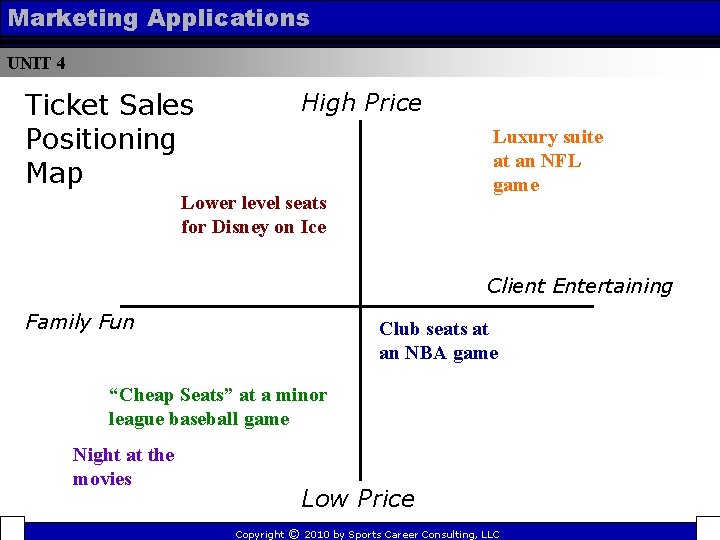 Marketing Applications

UNIT 4

Ticket Sales Positioning Map

High Price

Luxury suite at an NFL game

Lower level seats for Disney on Ice

Client Entertaining

Family Fun

Club seats at an NBA game

“Cheap Seats” at a minor league baseball game

Night at the movies

Low Price

Copyright © 2010 by Sports Career Consulting, LLC